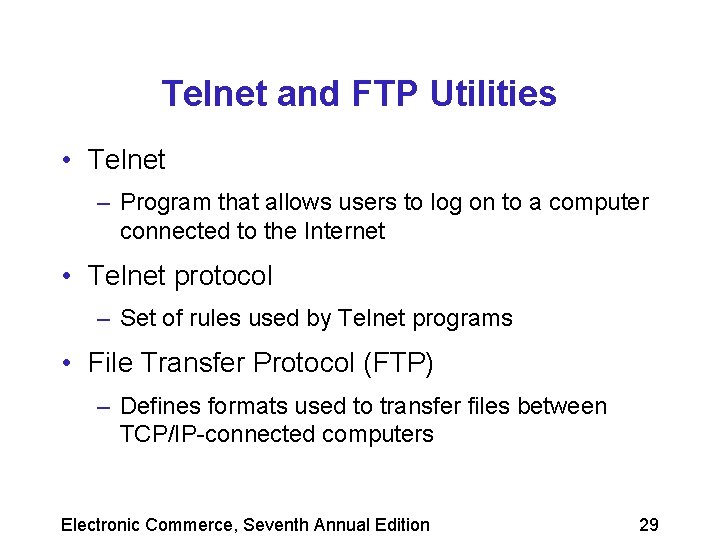 Telnet and FTP Utilities

• Telnet
  – Program that allows users to log on to a computer connected to the Internet
• Telnet protocol
  – Set of rules used by Telnet programs
• File Transfer Protocol (FTP)
  – Defines formats used to transfer files between TCP/IP-connected computers

Electronic Commerce, Seventh Annual Edition

29